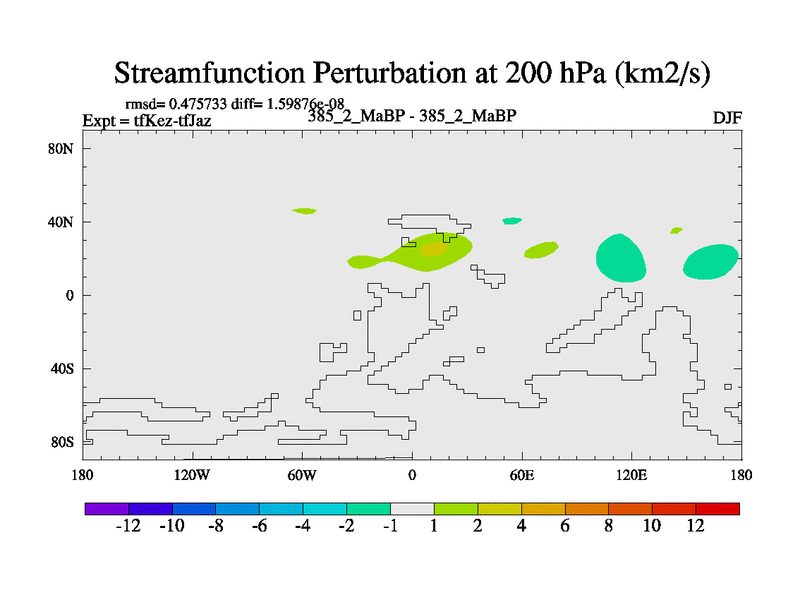 Streamfunction Perturbation at 200 hPa (km2/s)

rmsd= 0.475733 diff= 1.59876e-08
Expt = tfKez-tfJaz
385_2_MaBP - 385_2_MaBP
DJF

80N
40N
0
40S
80S

180
120W
60W
0
60E
120E
180

-12 -10 -8 -6 -4 -2 -1 1 2 4 6 8 10 12